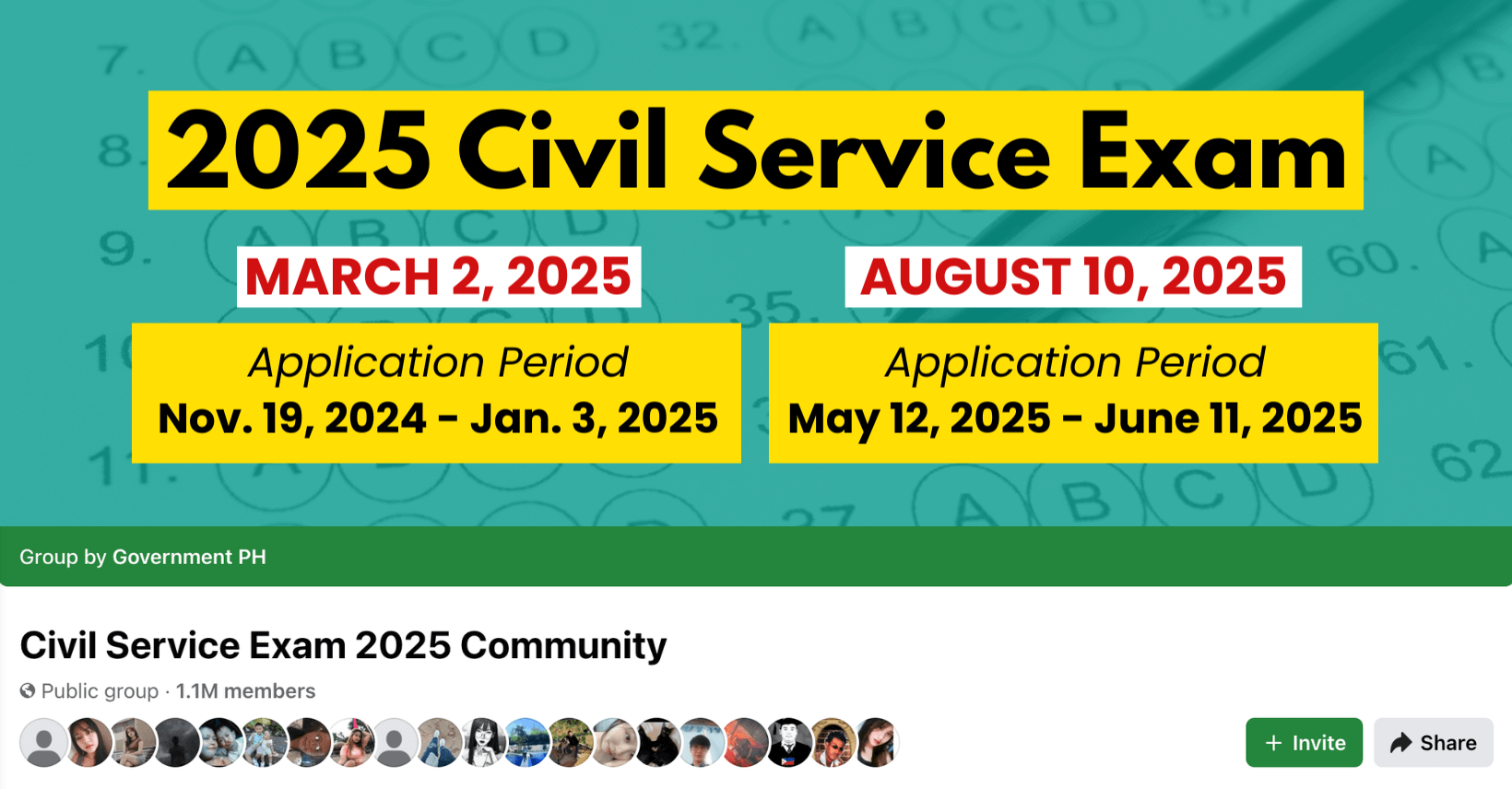 2025 Civil Service Exam

MARCH 2, 2025

Application Period
Nov. 19, 2024 - Jan. 3, 2025

AUGUST 10, 2025

Application Period
May 12, 2025 - June 11, 2025

Group by Government PH

Civil Service Exam 2025 Community

Public group · 1.1M members

+ Invite

Share